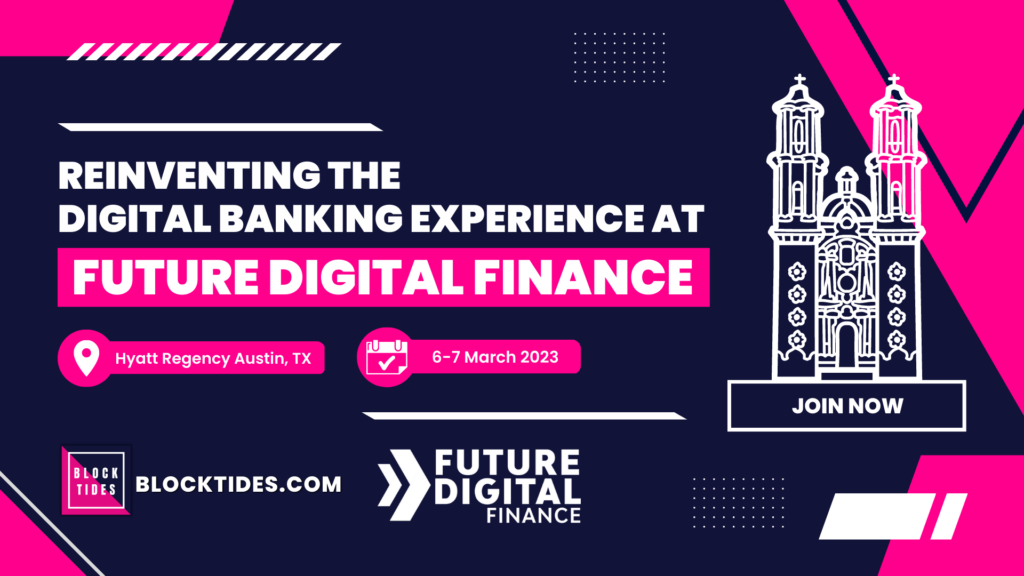 REINVENTING THE DIGITAL BANKING EXPERIENCE AT

FUTURE DIGITAL FINANCE

Hyatt Regency Austin, TX

6-7 March 2023

JOIN NOW

BLOCK TIDES

BLOCKTIDES.COM

FUTURE DIGITAL FINANCE